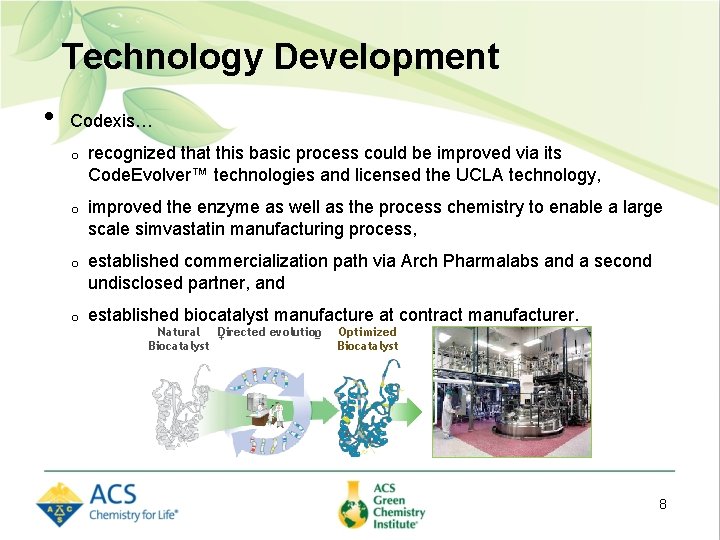 Technology Development

• Codexis…

o recognized that this basic process could be improved via its CodeEvolver™ technologies and licensed the UCLA technology,

o improved the enzyme as well as the process chemistry to enable a large scale simvastatin manufacturing process,

o established commercialization path via Arch Pharmalabs and a second undisclosed partner, and

o established biocatalyst manufacture at contract manufacturer.

Natural Biocatalyst

Directed evolution

Optimized Biocatalyst

ACS Chemistry for Life®

ACS Green Chemistry Institute®

8